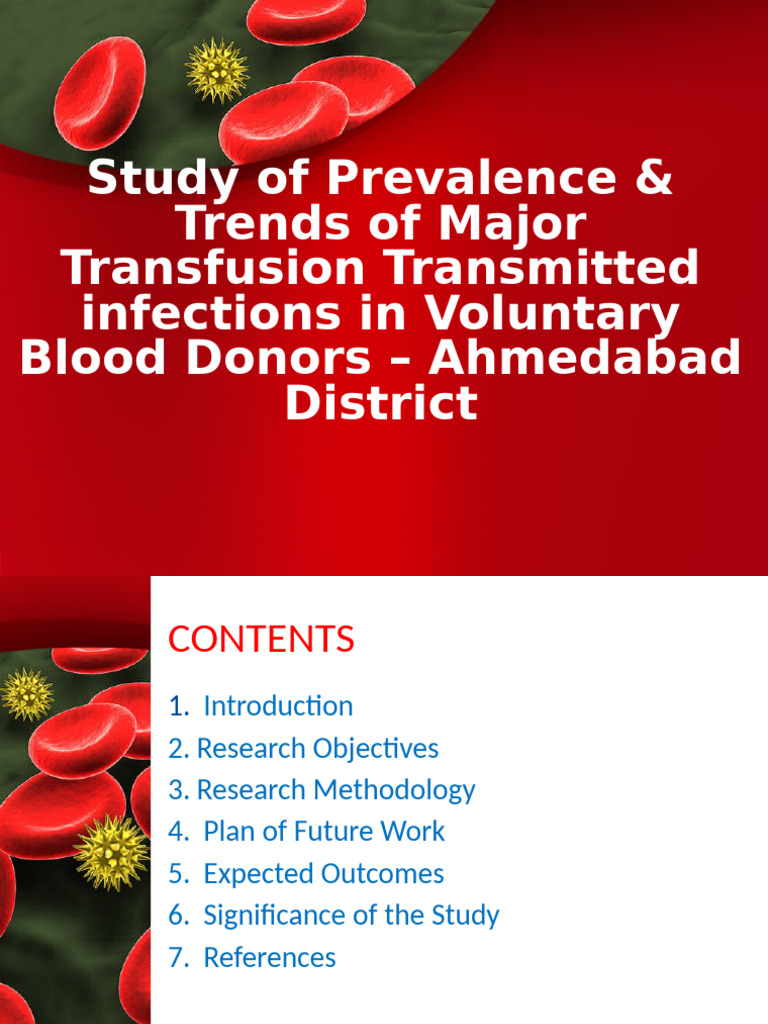 Study of Prevalence & Trends of Major Transfusion Transmitted infections in Voluntary Blood Donors – Ahmedabad District

CONTENTS

1. Introduction
2. Research Objectives
3. Research Methodology
4. Plan of Future Work
5. Expected Outcomes
6. Significance of the Study
7. References